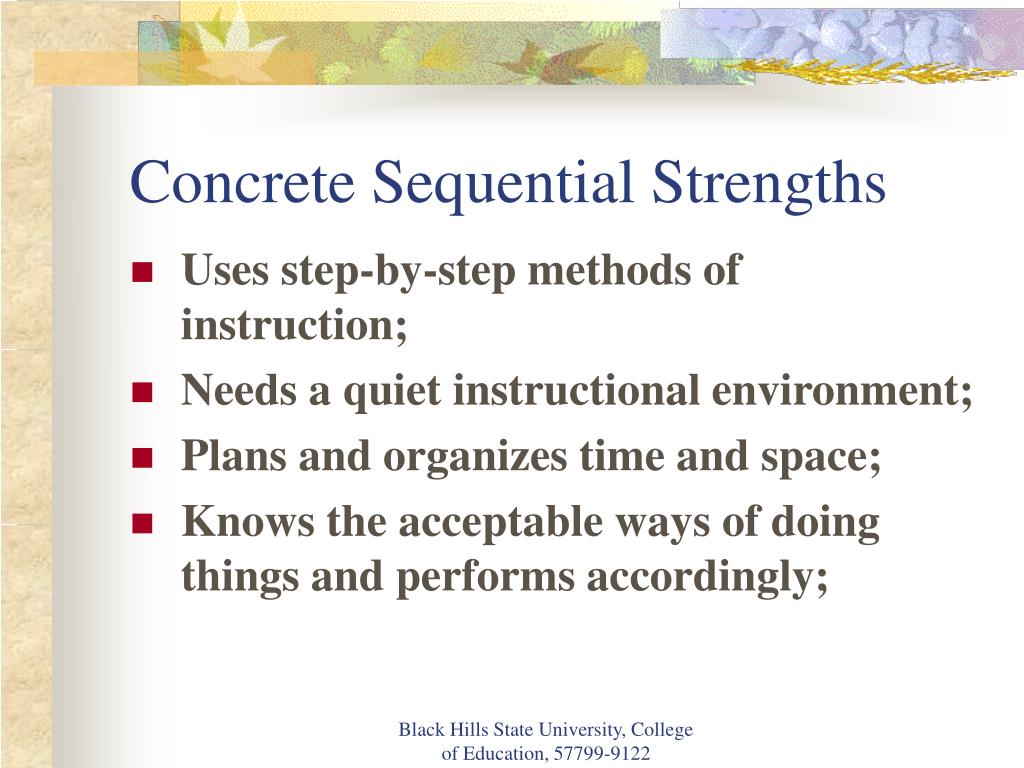 Concrete Sequential Strengths

- Uses step-by-step methods of instruction;
- Needs a quiet instructional environment;
- Plans and organizes time and space;
- Knows the acceptable ways of doing things and performs accordingly;

Black Hills State University, College of Education, 57799-9122